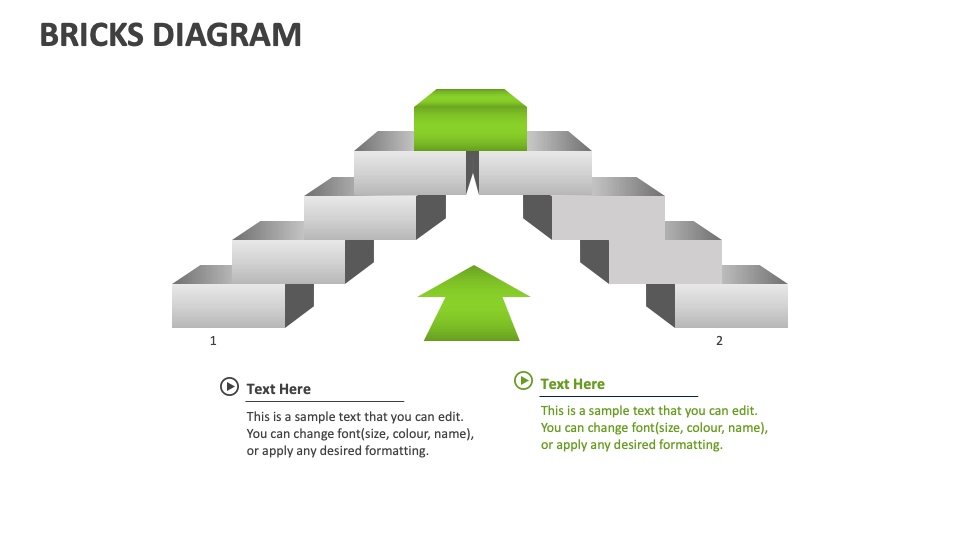 BRICKS DIAGRAM

1

2

Text Here

This is a sample text that you can edit. You can change font(size, colour, name), or apply any desired formatting.

Text Here

This is a sample text that you can edit. You can change font(size, colour, name), or apply any desired formatting.